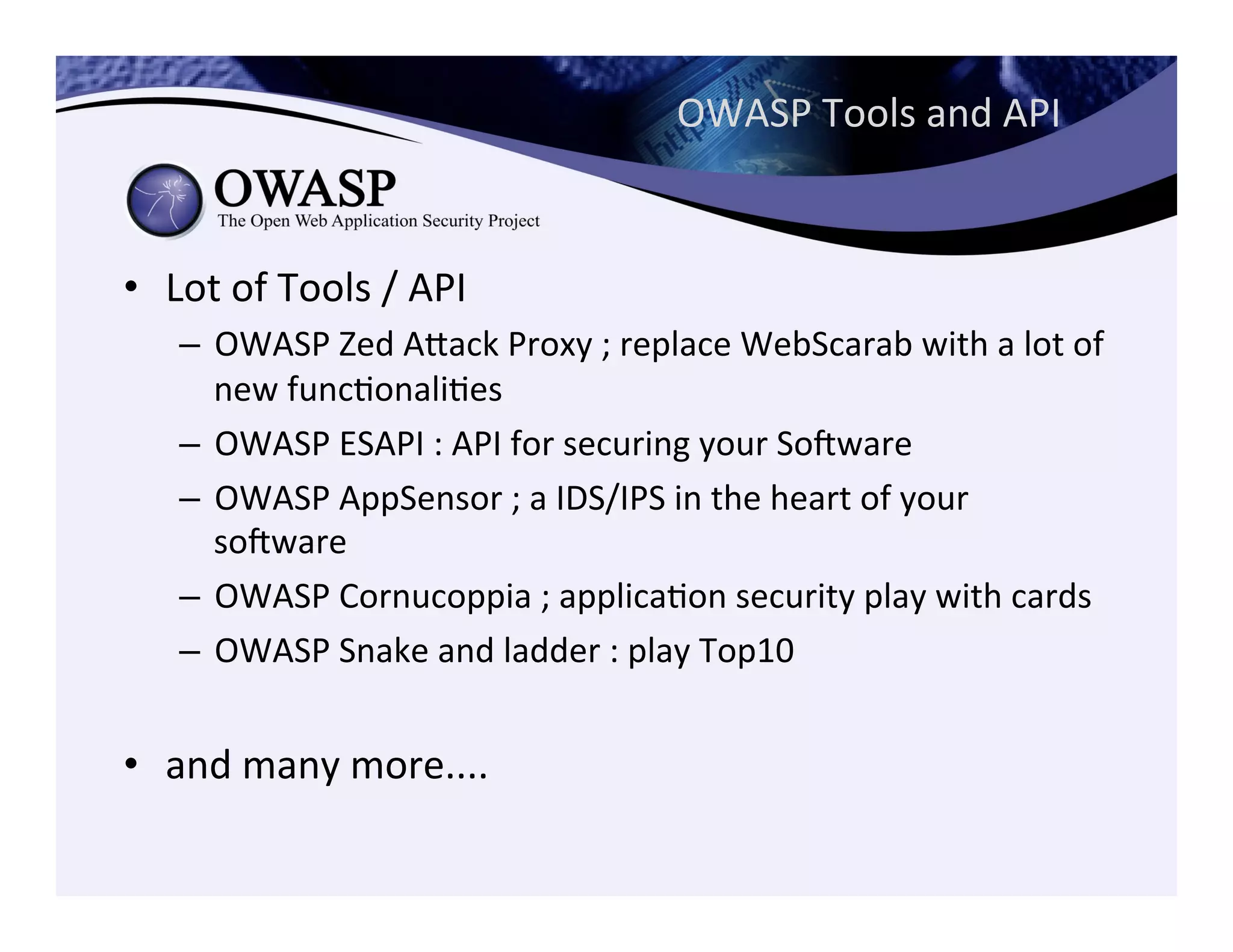 OWASP Tools and API

OWASP
The Open Web Application Security Project

• Lot of Tools / API
– OWASP Zed Attack Proxy ; replace WebScarab with a lot of new functionalities
– OWASP ESAPI : API for securing your Software
– OWASP AppSensor ; a IDS/IPS in the heart of your software
– OWASP Cornucoppia ; application security play with cards
– OWASP Snake and ladder : play Top10

• and many more....